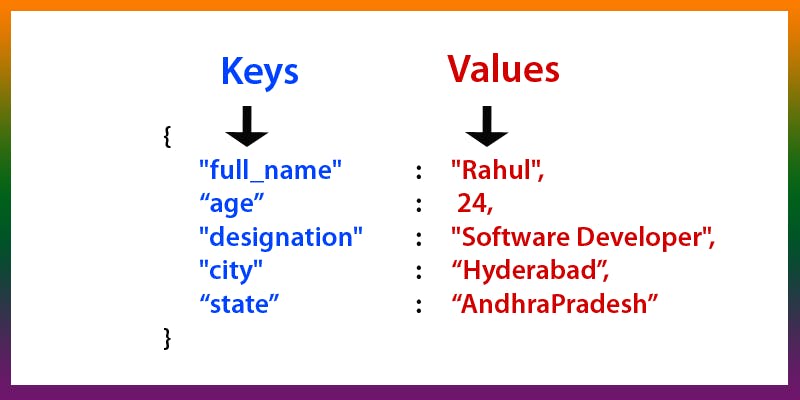 Keys Values

{
"full_name" : "Rahul",
“age” : 24,
"designation" : "Software Developer",
"city" : “Hyderabad”,
“state” : “AndhraPradesh”
}